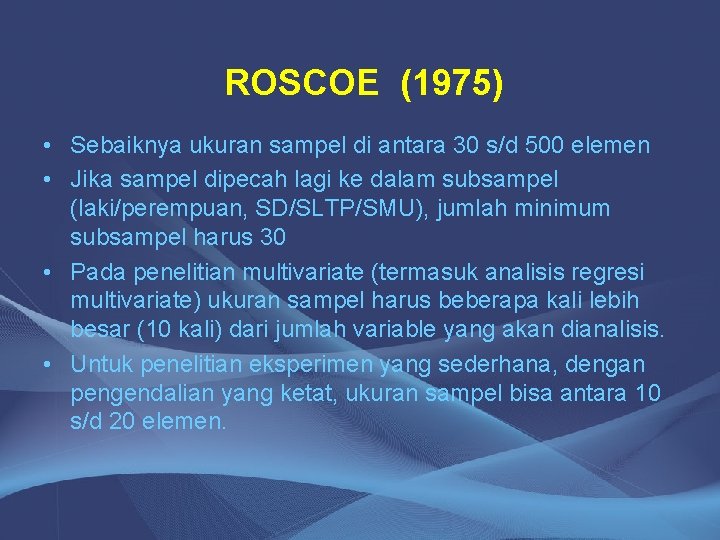 ROSCOE (1975)

• Sebaiknya ukuran sampel di antara 30 s/d 500 elemen
• Jika sampel dipecah lagi ke dalam subsampel (laki/perempuan, SD/SLTP/SMU), jumlah minimum subsampel harus 30
• Pada penelitian multivariate (termasuk analisis regresi multivariate) ukuran sampel harus beberapa kali lebih besar (10 kali) dari jumlah variable yang akan dianalisis.
• Untuk penelitian eksperimen yang sederhana, dengan pengendalian yang ketat, ukuran sampel bisa antara 10 s/d 20 elemen.